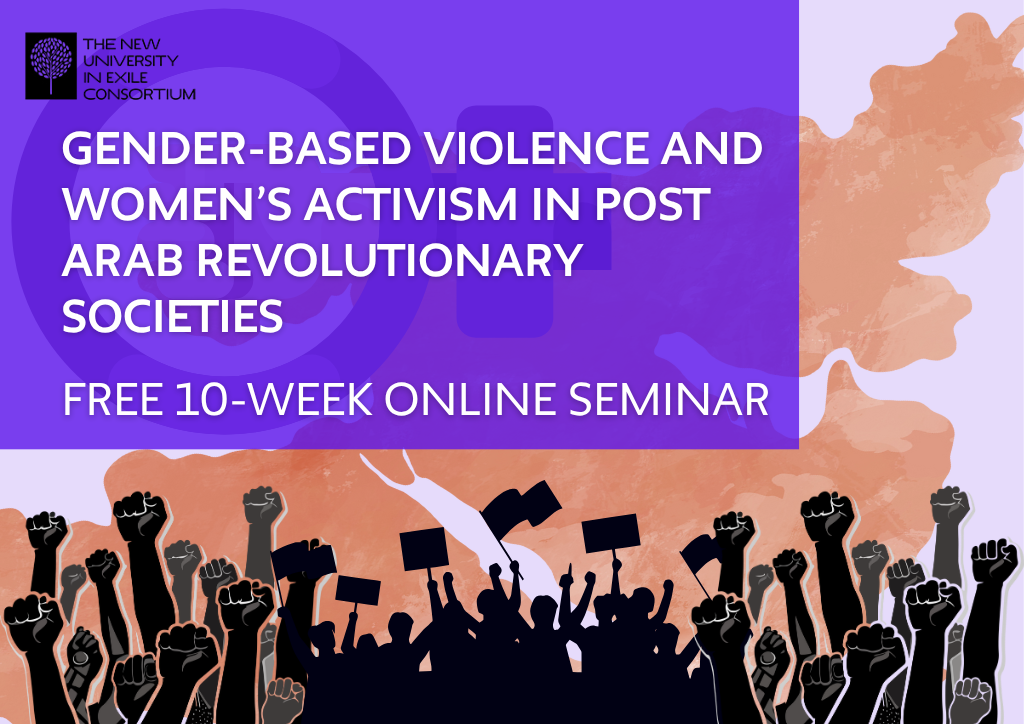 THE NEW UNIVERSITY IN EXILE CONSORTIUM

GENDER-BASED VIOLENCE AND WOMEN'S ACTIVISM IN POST ARAB REVOLUTIONARY SOCIETIES

FREE 10-WEEK ONLINE SEMINAR